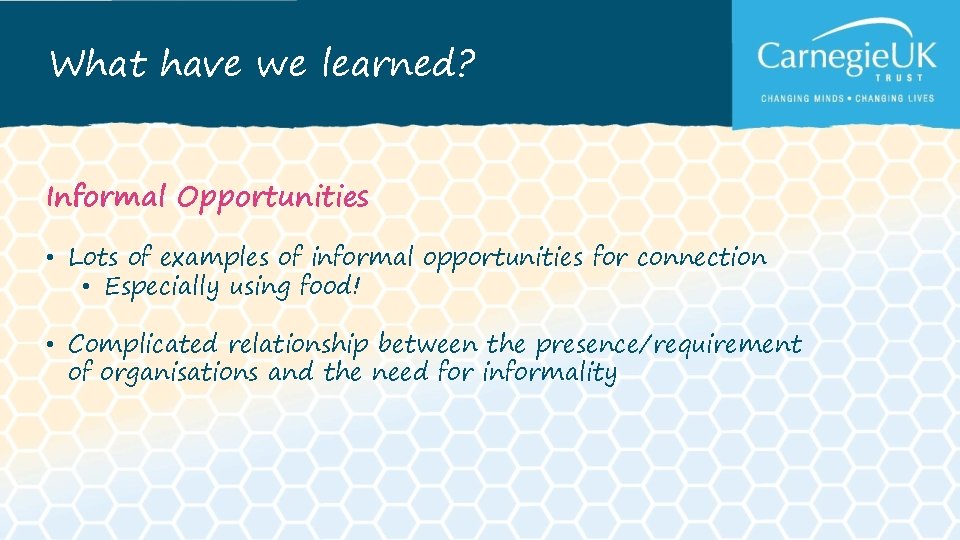 What have we learned?

CarnegieUK TRUST
CHANGING MINDS • CHANGING LIVES

Informal Opportunities

• Lots of examples of informal opportunities for connection
  • Especially using food!

• Complicated relationship between the presence/requirement of organisations and the need for informality